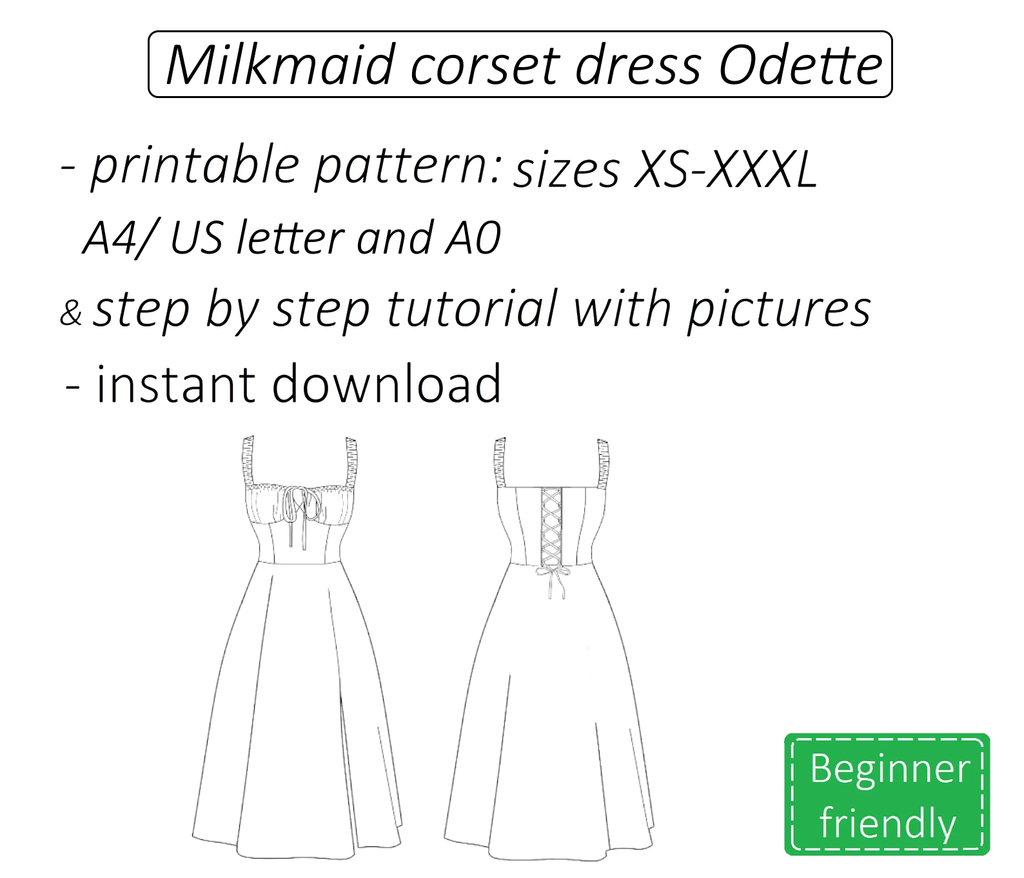 Milkmaid corset dress Odette

- printable pattern: sizes XS-XXXL
A4/ US letter and A0

& step by step tutorial with pictures

- instant download

Beginner friendly